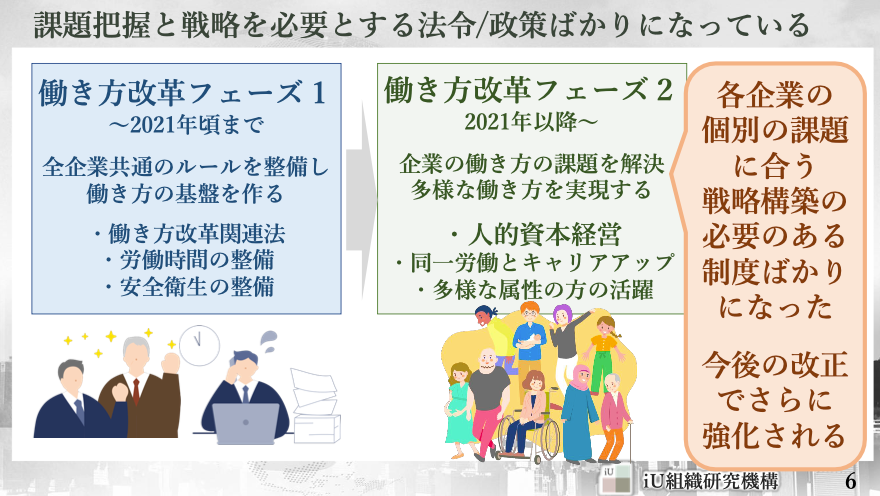 課題把握と戦略を必要とする法令/政策ばかりになっている

働き方改革フェーズ1
～2021年頃まで

全企業共通のルールを整備し
働き方の基盤を作る

・働き方改革関連法
・労働時間の整備
・安全衛生の整備

働き方改革フェーズ2
2021年以降～

企業の働き方の課題を解決
多様な働き方を実現する

・人的資本経営
・同一労働とキャリアアップ
・多様な属性の方の活躍

各企業の
個別の課題
に合う
戦略構築の
必要のある
制度ばかり
になった

今後の改正
でさらに
強化される

iU組織研究機構

6